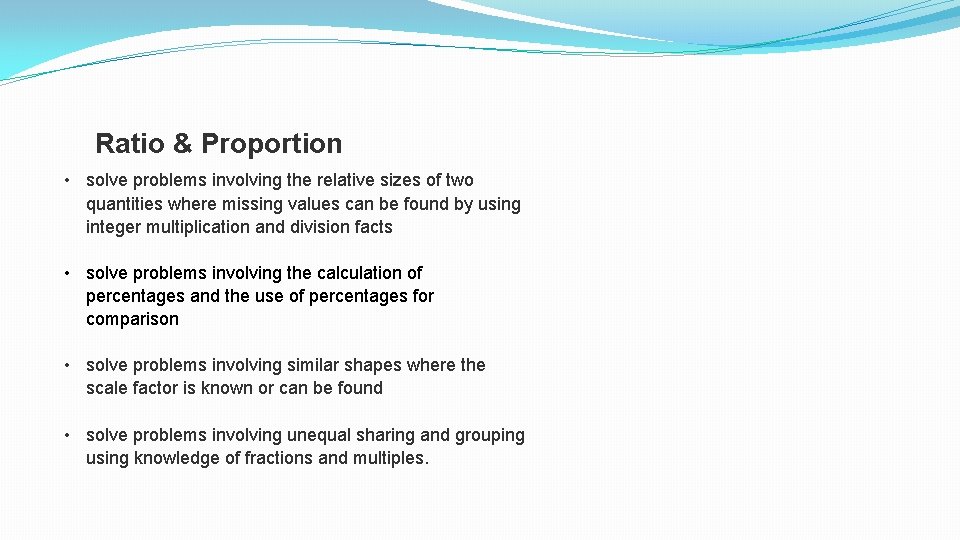 Ratio & Proportion

• solve problems involving the relative sizes of two quantities where missing values can be found by using integer multiplication and division facts

• solve problems involving the calculation of percentages and the use of percentages for comparison

• solve problems involving similar shapes where the scale factor is known or can be found

• solve problems involving unequal sharing and grouping using knowledge of fractions and multiples.